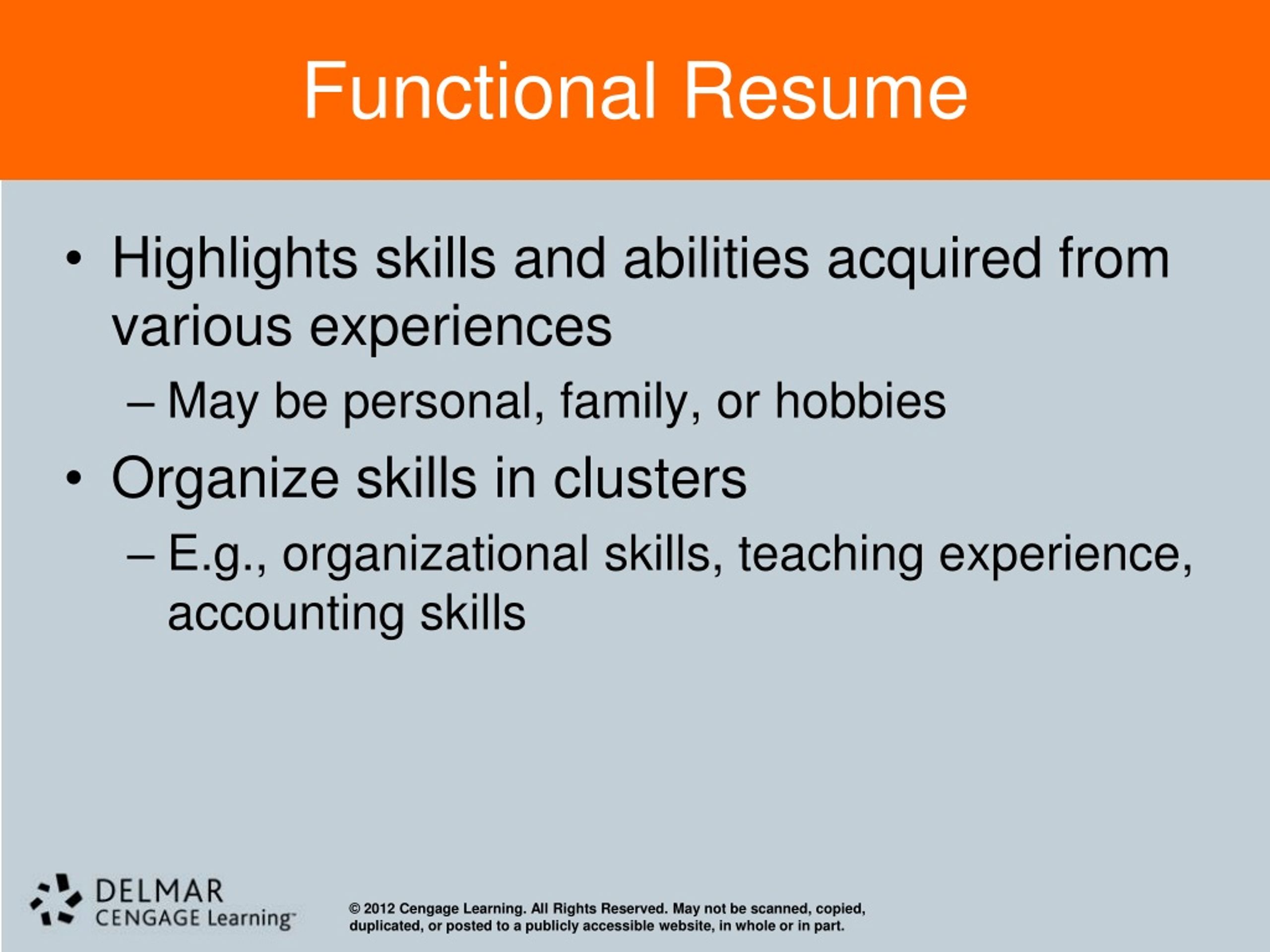 Functional Resume

• Highlights skills and abilities acquired from various experiences
– May be personal, family, or hobbies
• Organize skills in clusters
– E.g., organizational skills, teaching experience, accounting skills

DELMAR
CENGAGE Learning™

© 2012 Cengage Learning. All Rights Reserved. May not be scanned, copied, duplicated, or posted to a publicly accessible website, in whole or in part.